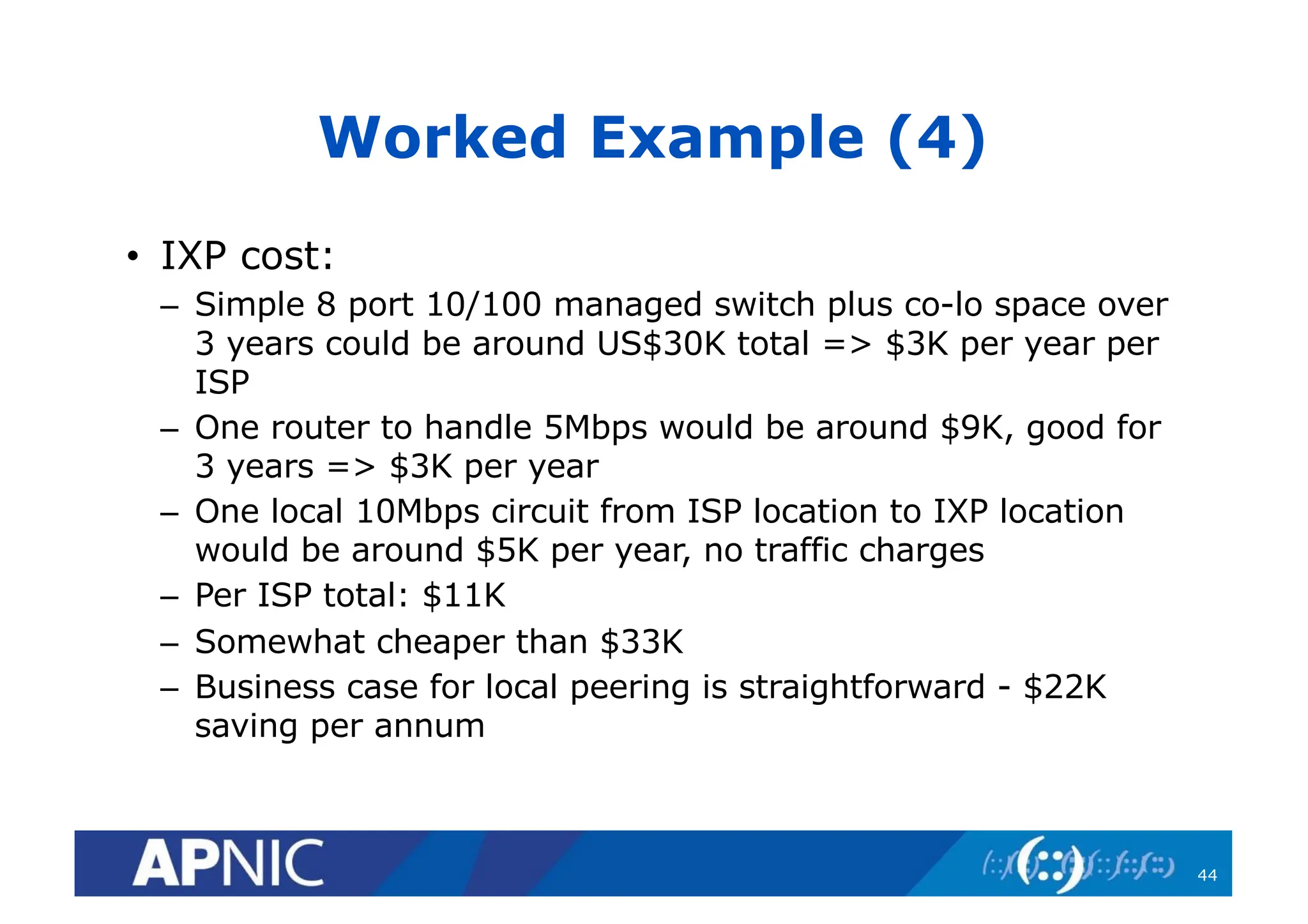 Worked Example (4)

• IXP cost:
– Simple 8 port 10/100 managed switch plus co-lo space over 3 years could be around US$30K total => $3K per year per ISP
– One router to handle 5Mbps would be around $9K, good for 3 years => $3K per year
– One local 10Mbps circuit from ISP location to IXP location would be around $5K per year, no traffic charges
– Per ISP total: $11K
– Somewhat cheaper than $33K
– Business case for local peering is straightforward - $22K saving per annum

APNIC

44